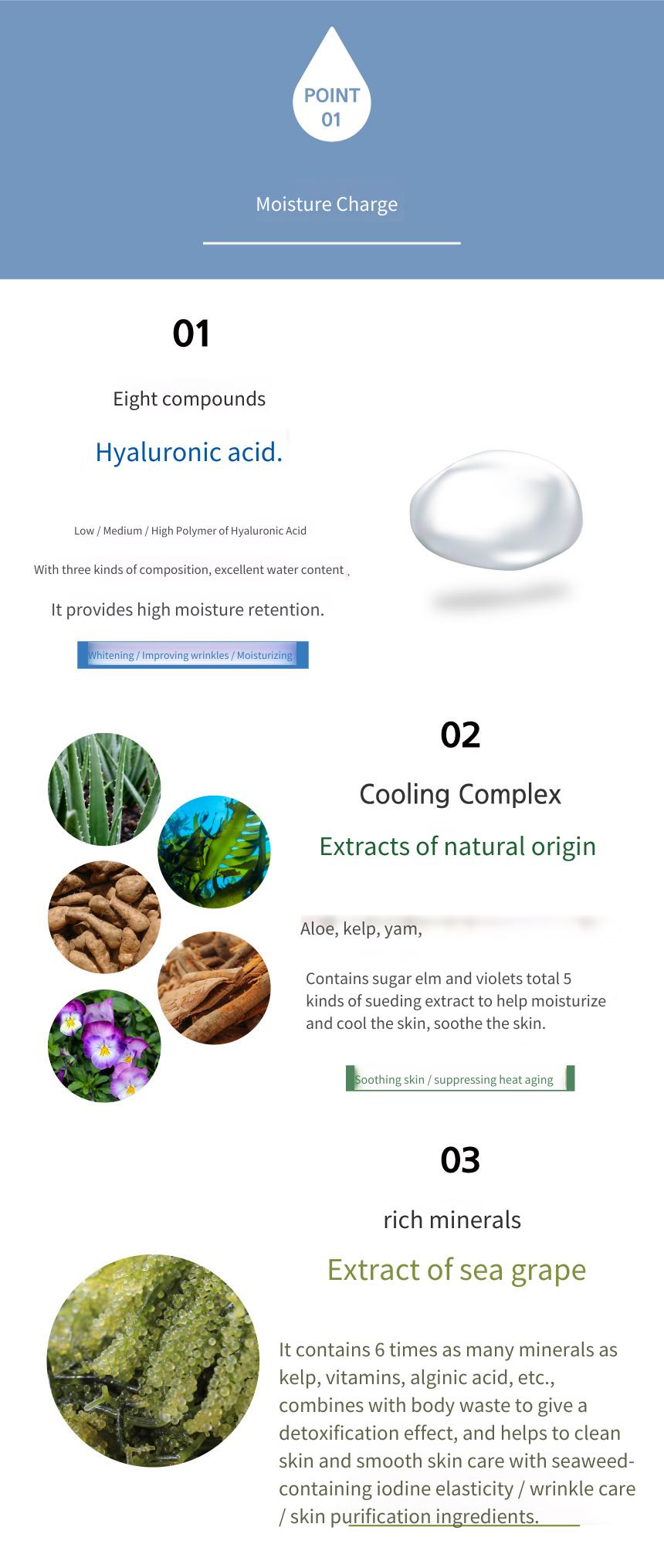 POINT 01

Moisture Charge

01

Eight compounds

Hyaluronic acid.

Low / Medium / High Polymer of Hyaluronic Acid

With three kinds of composition, excellent water content ,

It provides high moisture retention.

Whitening / Improving wrinkles / Moisturizing

02

Cooling Complex

Extracts of natural origin

Aloe, kelp, yam,

Contains sugar elm and violets total 5 kinds of sueding extract to help moisturize and cool the skin, soothe the skin.

Soothing skin / suppressing heat aging

03

rich minerals

Extract of sea grape

It contains 6 times as many minerals as kelp, vitamins, alginic acid, etc., combines with body waste to give a detoxification effect, and helps to clean skin and smooth skin care with seaweed-containing iodine elasticity / wrinkle care / skin purification ingredients.